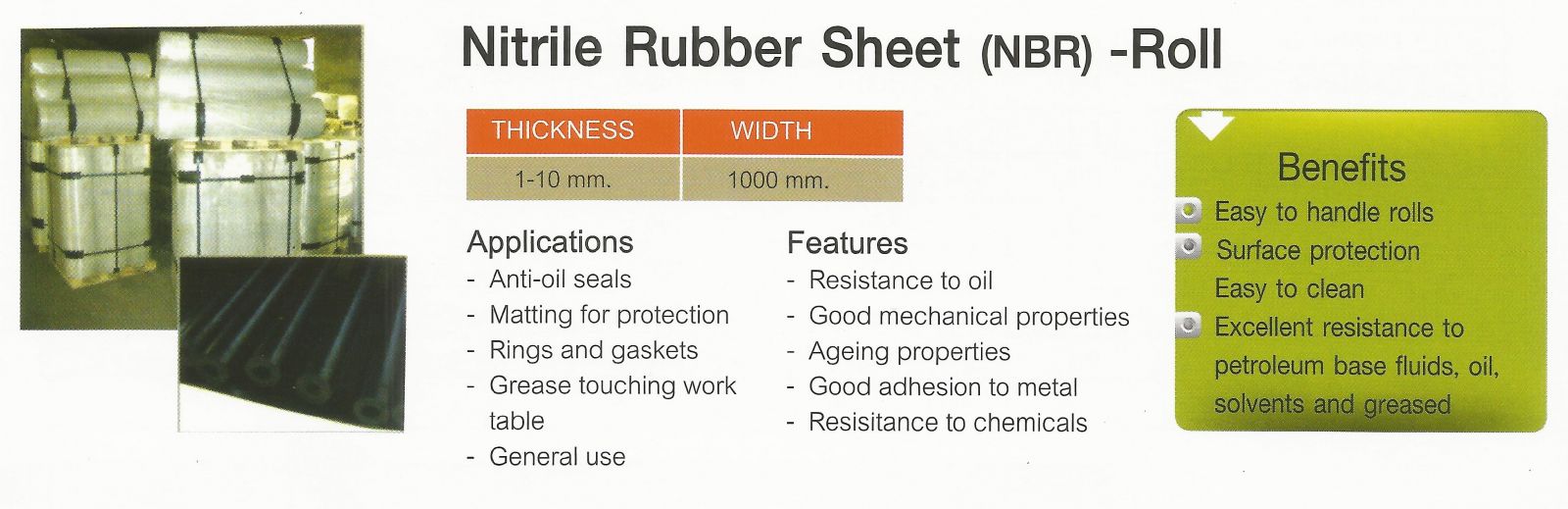 Nitrile Rubber Sheet (NBR) -Roll

| THICKNESS | WIDTH |
|---|---|
| 1-10 mm. | 1000 mm. |

Applications
- Anti-oil seals
- Matting for protection
- Rings and gaskets
- Grease touching work table
- General use

Features
- Resistance to oil
- Good mechanical properties
- Ageing properties
- Good adhesion to metal
- Resisitance to chemicals

Benefits
Easy to handle rolls
Surface protection
Easy to clean
Excellent resistance to petroleum base fluids, oil, solvents and greased